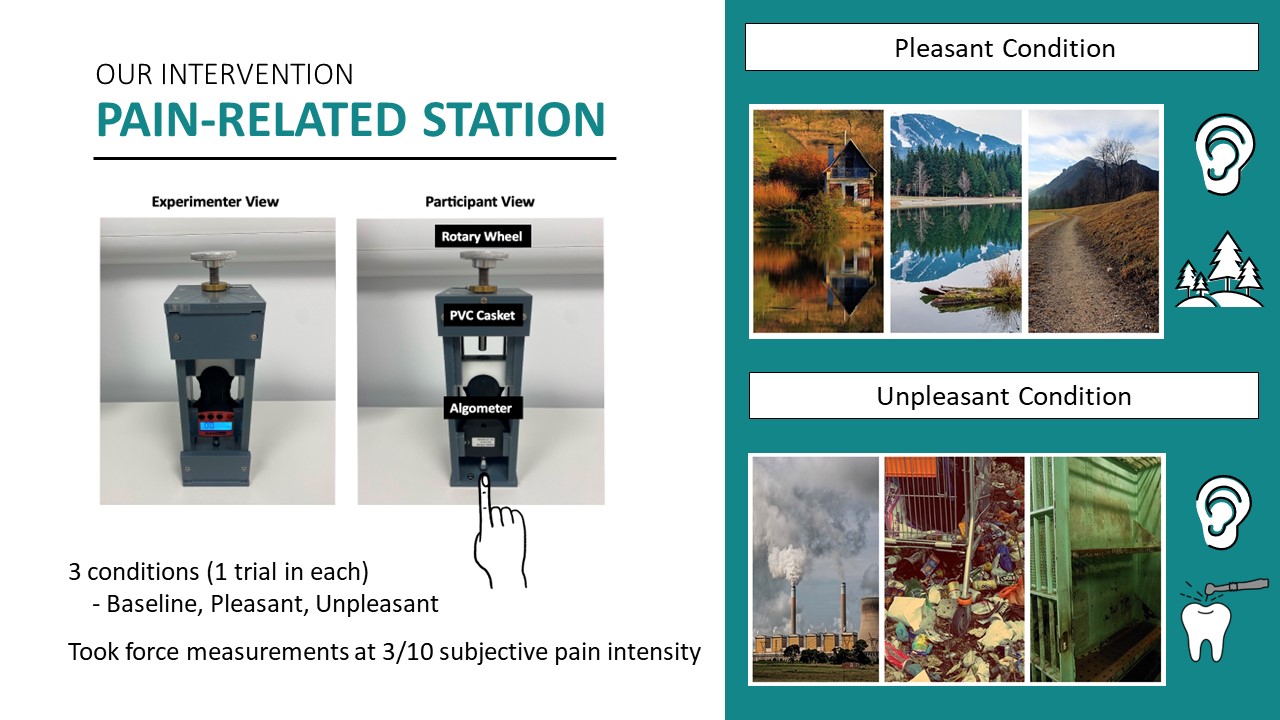 OUR INTERVENTION
PAIN-RELATED STATION

Experimenter View

Participant View

Rotary Wheel

PVC Casket

Algometer

3 conditions (1 trial in each)
- Baseline, Pleasant, Unpleasant

Took force measurements at 3/10 subjective pain intensity

Pleasant Condition

Unpleasant Condition